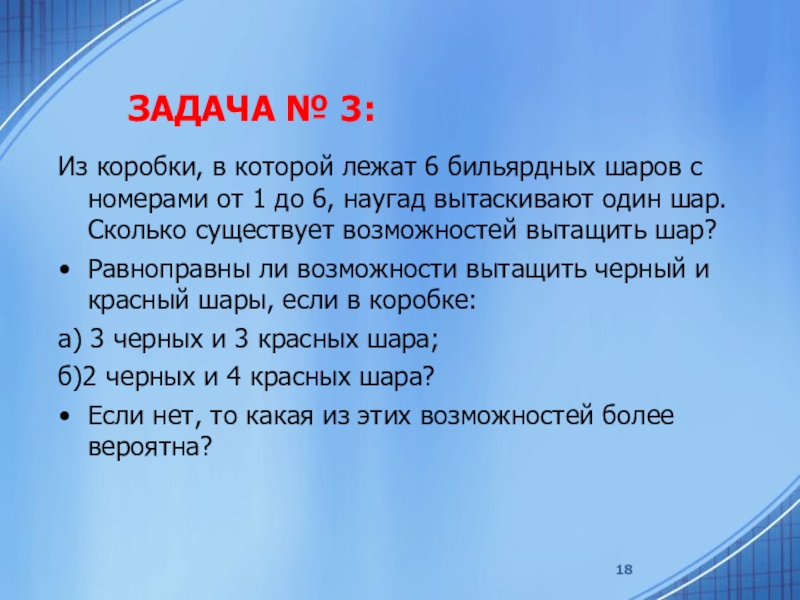 ЗАДАЧА № 3:

Из коробки, в которой лежат 6 бильярдных шаров с номерами от 1 до 6, наугад вытаскивают один шар. Сколько существует возможностей вытащить шар?

• Равноправны ли возможности вытащить черный и красный шары, если в коробке:

а) 3 черных и 3 красных шара;

б)2 черных и 4 красных шара?

• Если нет, то какая из этих возможностей более вероятна?

18